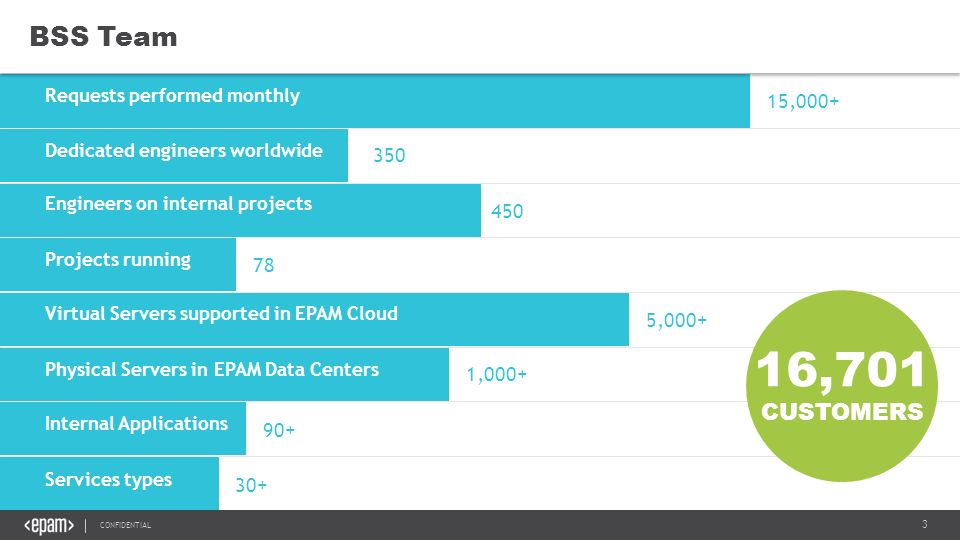 BSS Team

Requests performed monthly 15,000+

Dedicated engineers worldwide 350

Engineers on internal projects 450

Projects running 78

Virtual Servers supported in EPAM Cloud 5,000+

Physical Servers in EPAM Data Centers 1,000+

Internal Applications 90+

Services types 30+

16,701 CUSTOMERS

<epam> | CONFIDENTIAL

3